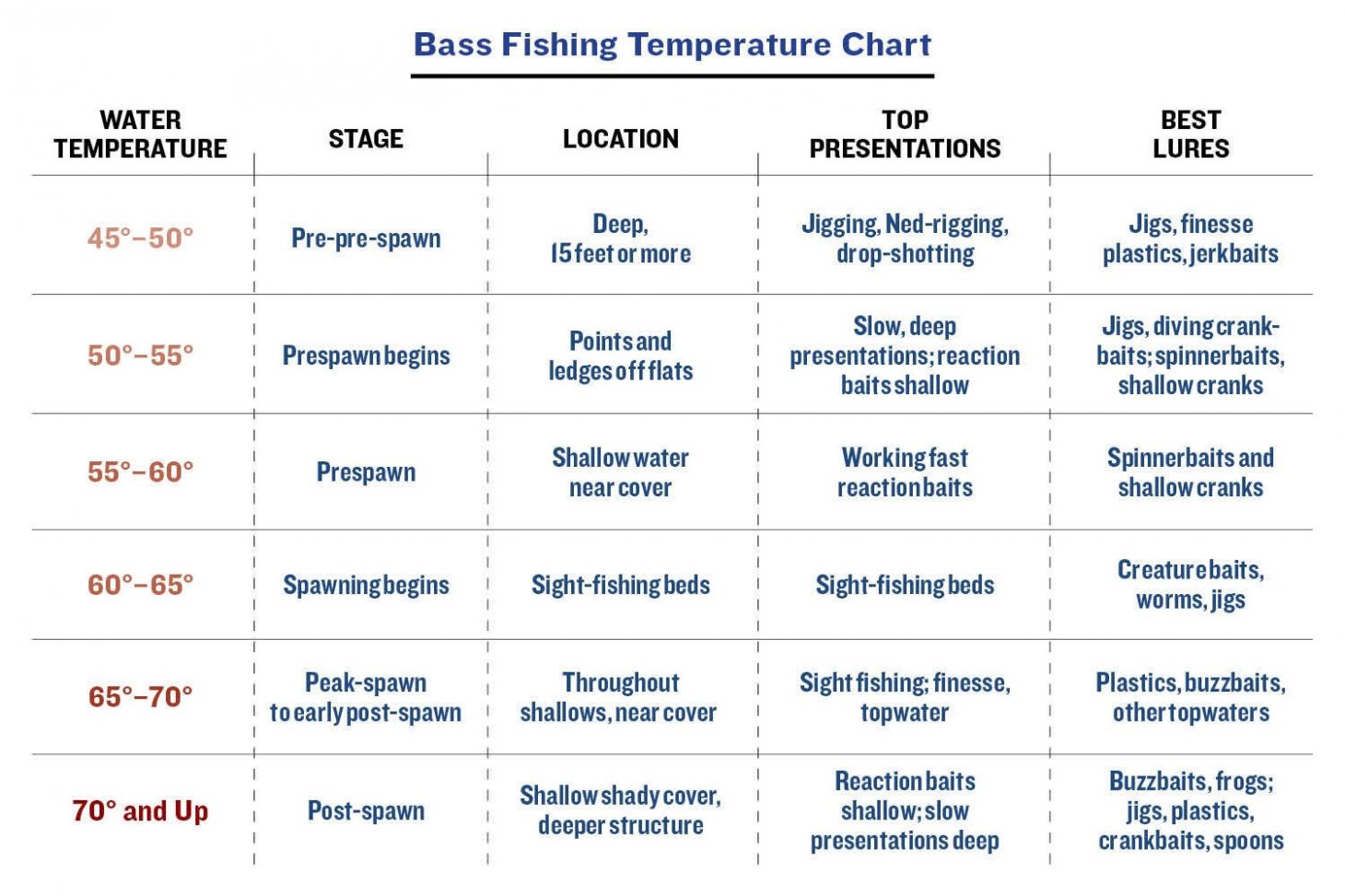 Bass Fishing Temperature Chart

| WATER TEMPERATURE | STAGE | LOCATION | TOP PRESENTATIONS | BEST LURES |
|---|---|---|---|---|
| 45°–50° | Pre-pre-spawn | Deep, 15 feet or more | Jigging, Ned-rigging, drop-shotting | Jigs, finesse plastics, jerkbaits |
| 50°–55° | Prespawn begins | Points and ledges off flats | Slow, deep presentations; reaction baits shallow | Jigs, diving crankbaits; spinnerbaits, shallow cranks |
| 55°–60° | Prespawn | Shallow water near cover | Working fast reaction baits | Spinnerbaits and shallow cranks |
| 60°–65° | Spawning begins | Sight-fishing beds | Sight-fishing beds | Creature baits, worms, jigs |
| 65°–70° | Peak-spawn to early post-spawn | Throughout shallows, near cover | Sight fishing; finesse, topwater | Plastics, buzzbaits, other topwaters |
| 70° and Up | Post-spawn | Shallow shady cover, deeper structure | Reaction baits shallow; slow presentations deep | Buzzbaits, frogs; jigs, plastics, crankbaits, spoons |